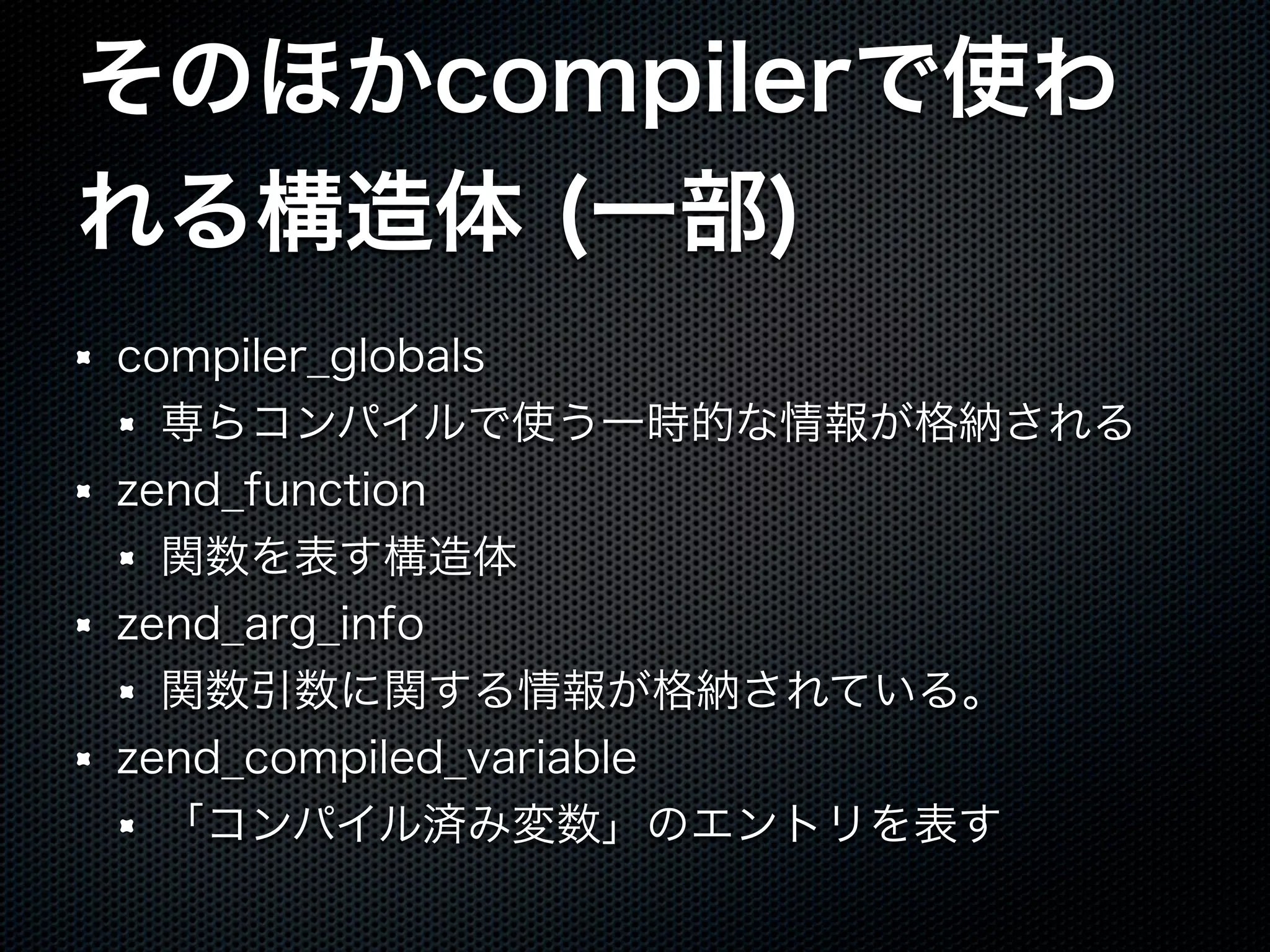 そのほかcompilerで使われる構造体 (一部)

- compiler_globals
  - 専らコンパイルで使う一時的な情報が格納される
- zend_function
  - 関数を表す構造体
- zend_arg_info
  - 関数引数に関する情報が格納されている。
- zend_compiled_variable
  - 「コンパイル済み変数」のエントリを表す